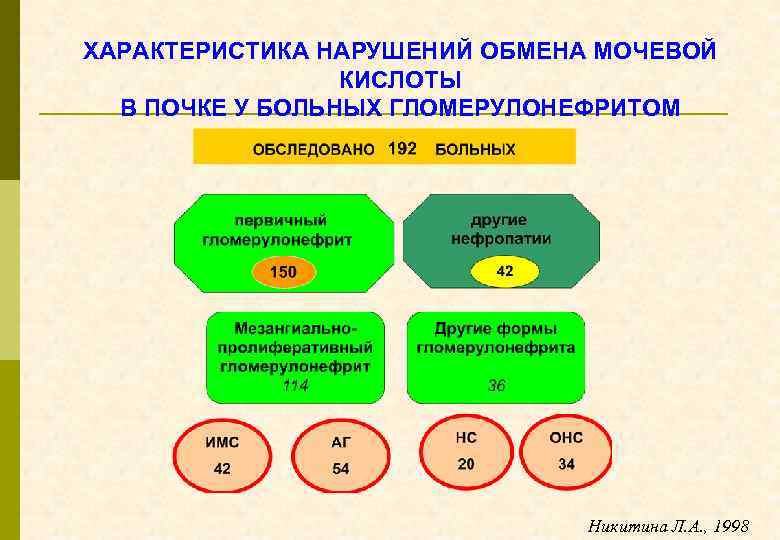 ХАРАКТЕРИСТИКА НАРУШЕНИЙ ОБМЕНА МОЧЕВОЙ КИСЛОТЫ
В ПОЧКЕ У БОЛЬНЫХ ГЛОМЕРУЛОНЕФРИТОМ

ОБСЛЕДОВАНО 192 БОЛЬНЫХ

первичный гломерулонефрит
150

другие нефропатии
42

Мезангиально-пролиферативный гломерулонефрит
114

Другие формы гломерулонефрита
36

ИМС
42

АГ
54

НС
20

ОНС
34

Никитина Л.А., 1998